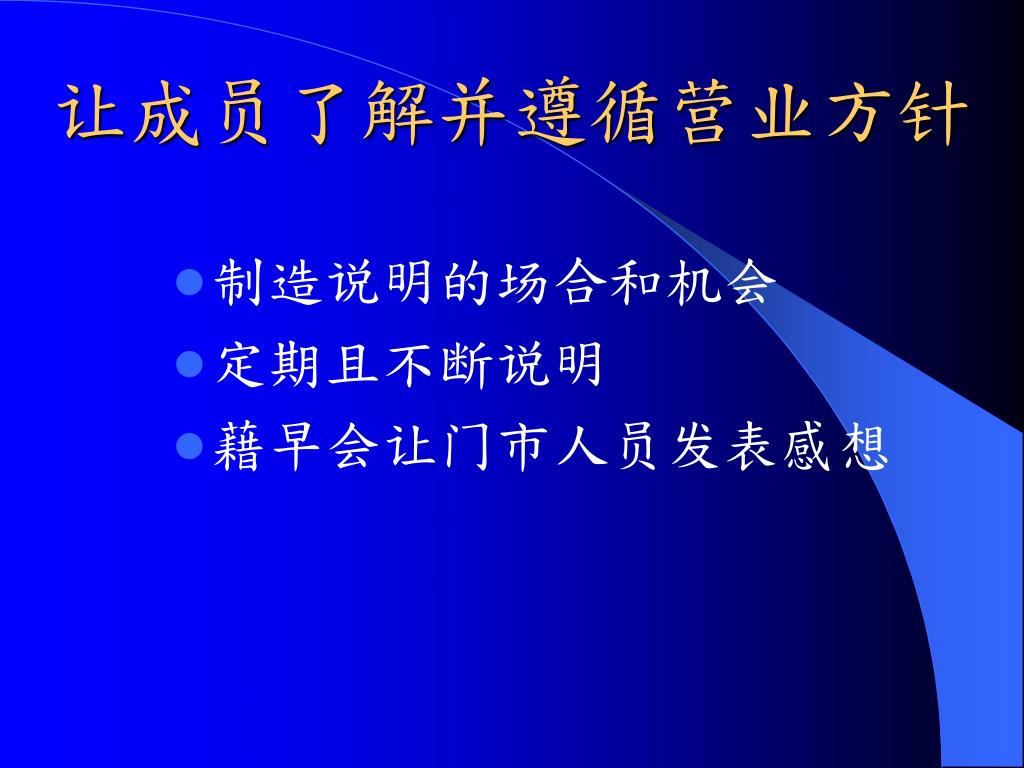 让成员了解并遵循营业方针

- 制造说明的场合和机会
- 定期且不断说明
- 藉早会让门市人员发表感想